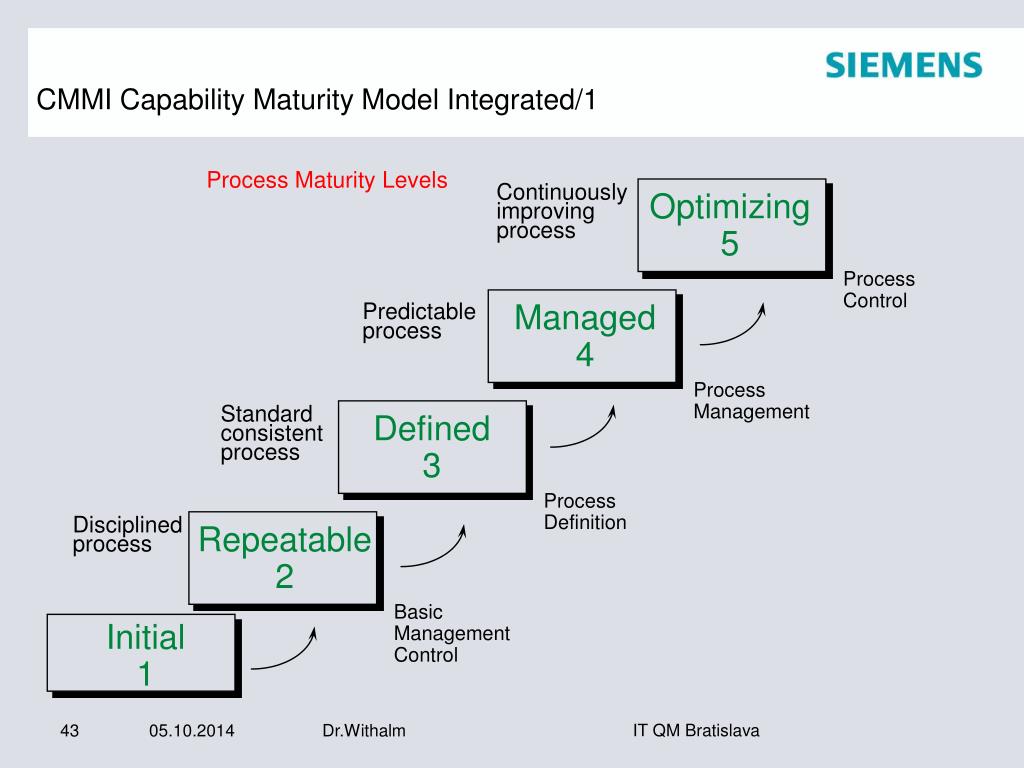 SIEMENS

CMMI Capability Maturity Model Integrated/1

Process Maturity Levels

Continuously improving process

Optimizing
5

Process Control

Predictable process

Managed
4

Process Management

Standard consistent process

Defined
3

Process Definition

Disciplined process

Repeatable
2

Basic Management Control

Initial
1

43 05.10.2014 Dr.Withalm IT QM Bratislava